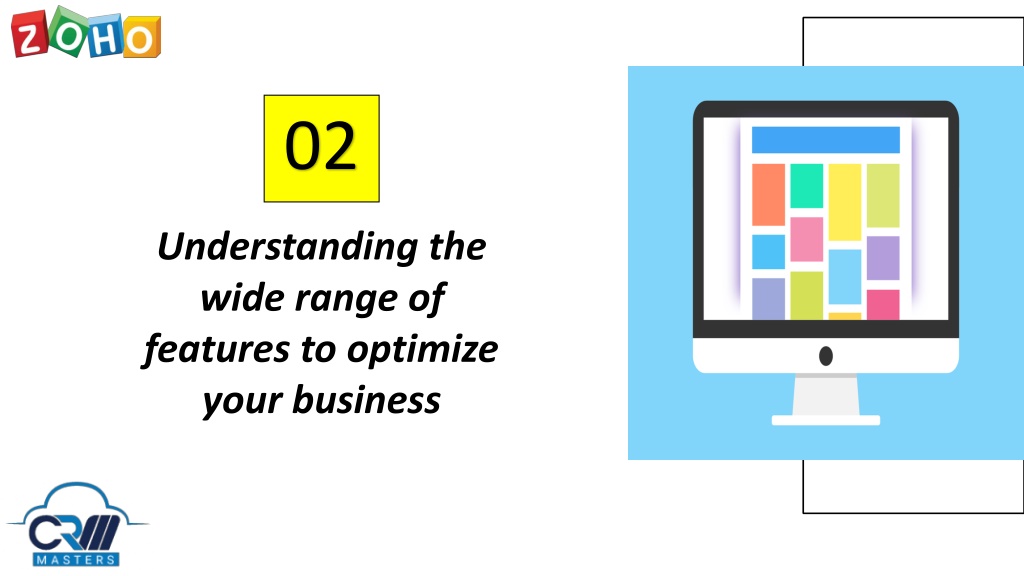 ZOHO

02

Understanding the wide range of features to optimize your business

CRM
MASTERS